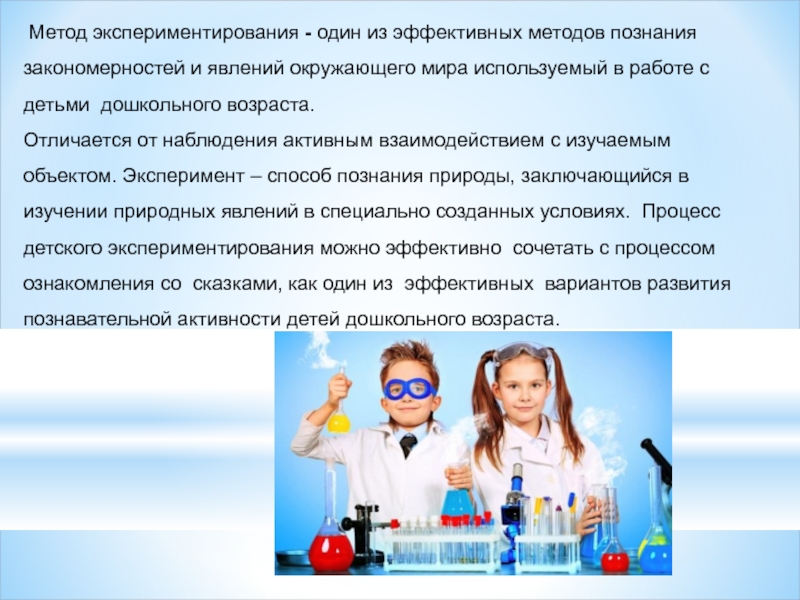 Метод экспериментирования - один из эффективных методов познания закономерностей и явлений окружающего мира используемый в работе с детьми дошкольного возраста.
Отличается от наблюдения активным взаимодействием с изучаемым объектом. Эксперимент – способ познания природы, заключающийся в изучении природных явлений в специально созданных условиях. Процесс детского экспериментирования можно эффективно сочетать с процессом ознакомления со сказками, как один из эффективных вариантов развития познавательной активности детей дошкольного возраста.